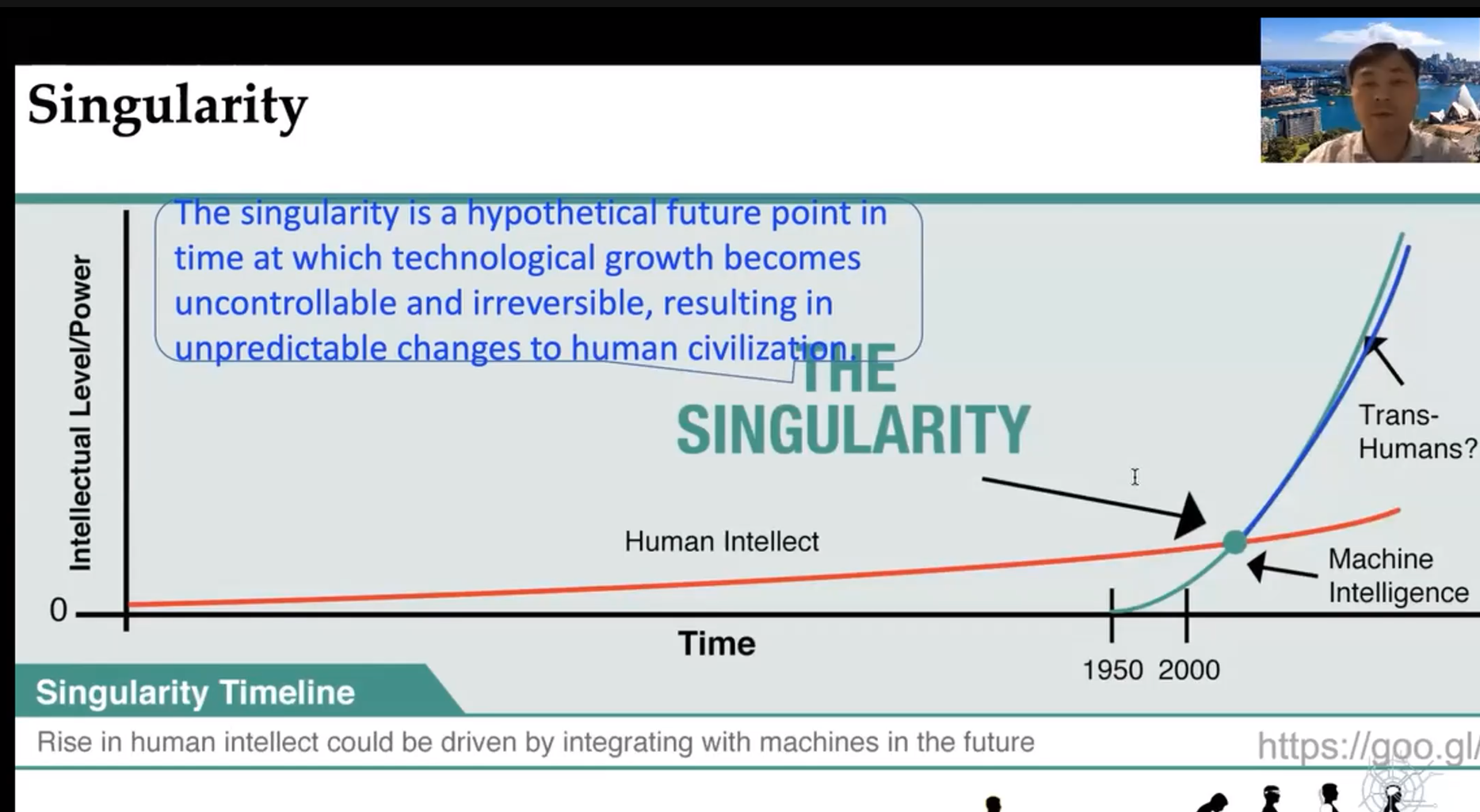 Singularity

The singularity is a hypothetical future point in time at which technological growth becomes uncontrollable and irreversible, resulting in unpredictable changes to human civilization.

Intellectual Level/Power

THE SINGULARITY

Trans-Humans?

Human Intellect

Machine Intelligence

0

Time

1950 2000

Singularity Timeline

Rise in human intellect could be driven by integrating with machines in the future

https://goo.gl/